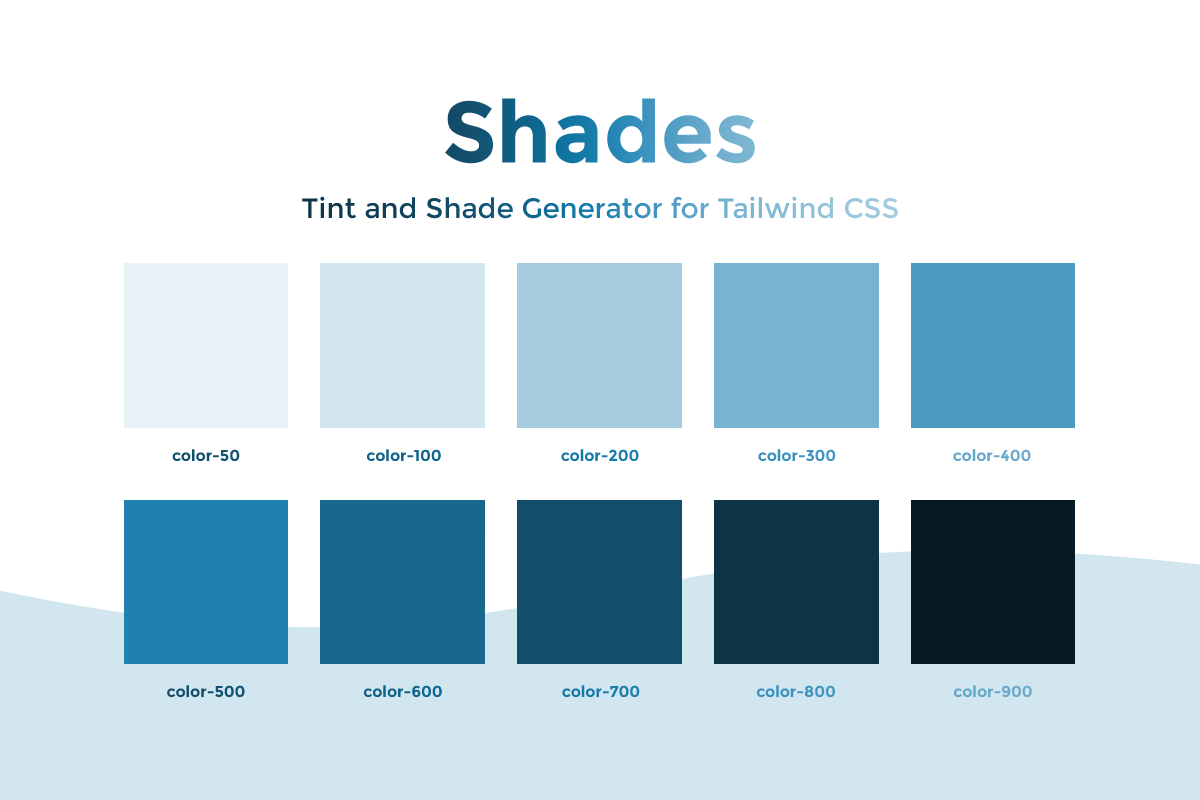 Shades

Tint and Shade Generator for Tailwind CSS

color-50
color-100
color-200
color-300
color-400

color-500
color-600
color-700
color-800
color-900